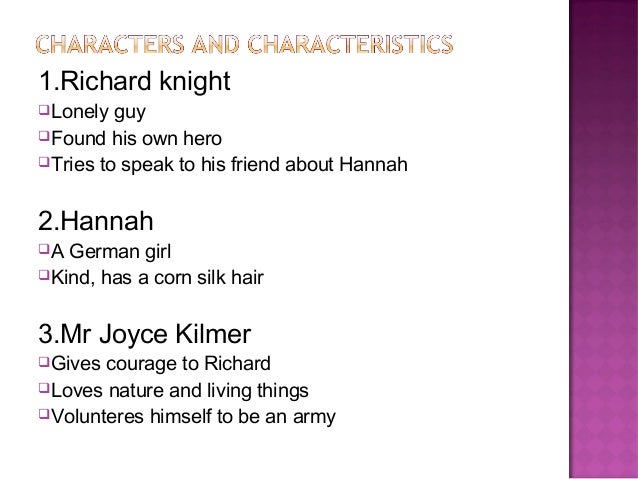 CHARACTERS AND CHARACTERISTICS

1.Richard knight
❑Lonely guy
❑Found his own hero
❑Tries to speak to his friend about Hannah

2.Hannah
❑A German girl
❑Kind, has a corn silk hair

3.Mr Joyce Kilmer
❑Gives courage to Richard
❑Loves nature and living things
❑Volunteres himself to be an army